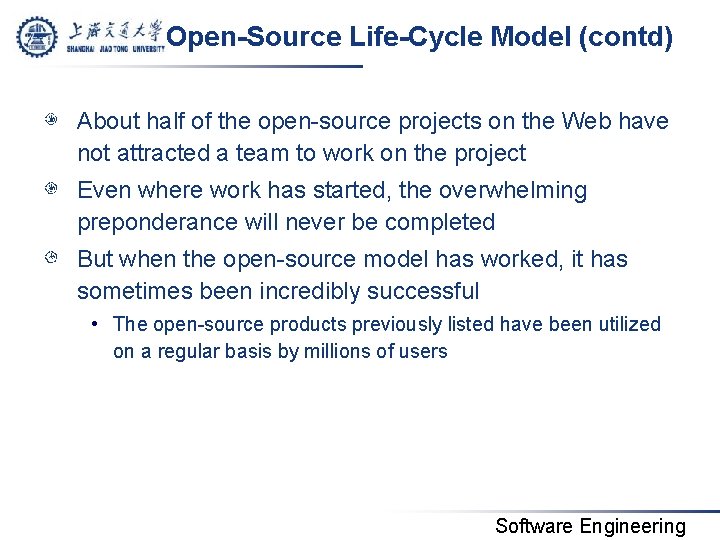 上海交通大学
SHANGHAI JIAO TONG UNIVERSITY

Open-Source Life-Cycle Model (contd)

About half of the open-source projects on the Web have not attracted a team to work on the project

Even where work has started, the overwhelming preponderance will never be completed

But when the open-source model has worked, it has sometimes been incredibly successful

• The open-source products previously listed have been utilized on a regular basis by millions of users

Software Engineering